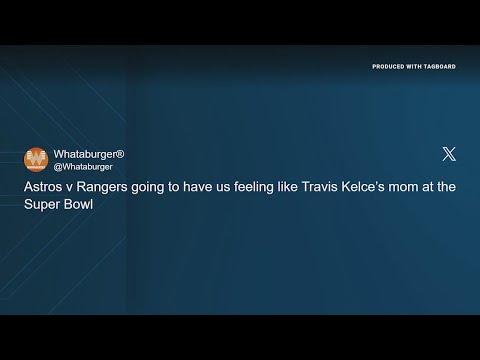 PRODUCED WITH TAGBOARD

Whataburger®
@Whataburger

Astros v Rangers going to have us feeling like Travis Kelce's mom at the Super Bowl